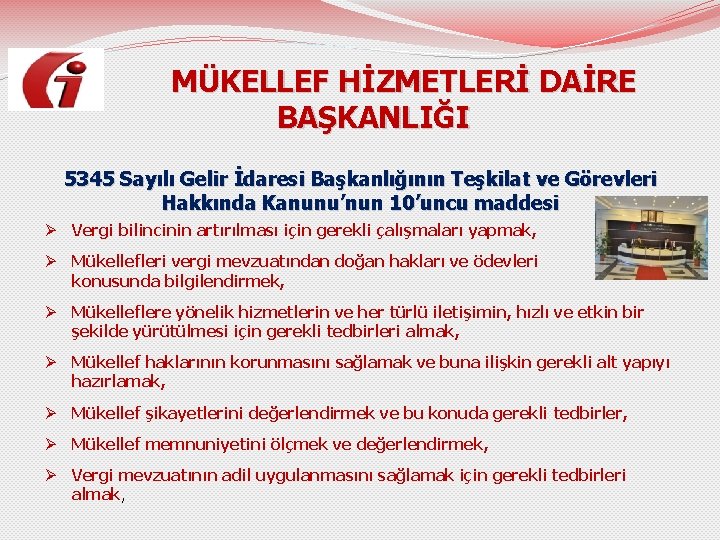 MÜKELLEF HİZMETLERİ DAİRE BAŞKANLIĞI

5345 Sayılı Gelir İdaresi Başkanlığının Teşkilat ve Görevleri Hakkında Kanunu'nun 10'uncu maddesi

➢ Vergi bilincinin artırılması için gerekli çalışmaları yapmak,

➢ Mükellefleri vergi mevzuatından doğan hakları ve ödevleri konusunda bilgilendirmek,

➢ Mükelleflere yönelik hizmetlerin ve her türlü iletişimin, hızlı ve etkin bir şekilde yürütülmesi için gerekli tedbirleri almak,

➢ Mükellef haklarının korunmasını sağlamak ve buna ilişkin gerekli alt yapıyı hazırlamak,

➢ Mükellef şikayetlerini değerlendirmek ve bu konuda gerekli tedbirler,

➢ Mükellef memnuniyetini ölçmek ve değerlendirmek,

➢ Vergi mevzuatının adil uygulanmasını sağlamak için gerekli tedbirleri almak,